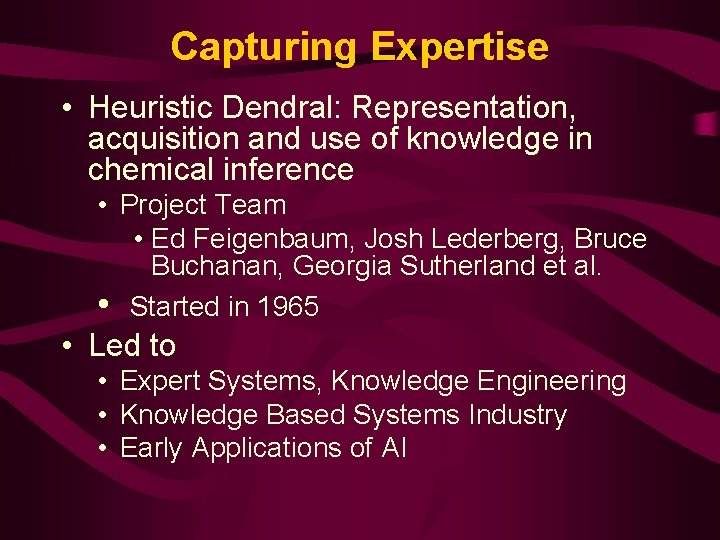 Capturing Expertise

• Heuristic Dendral: Representation, acquisition and use of knowledge in chemical inference
  • Project Team
    • Ed Feigenbaum, Josh Lederberg, Bruce Buchanan, Georgia Sutherland et al.
  • Started in 1965
• Led to
  • Expert Systems, Knowledge Engineering
  • Knowledge Based Systems Industry
  • Early Applications of AI